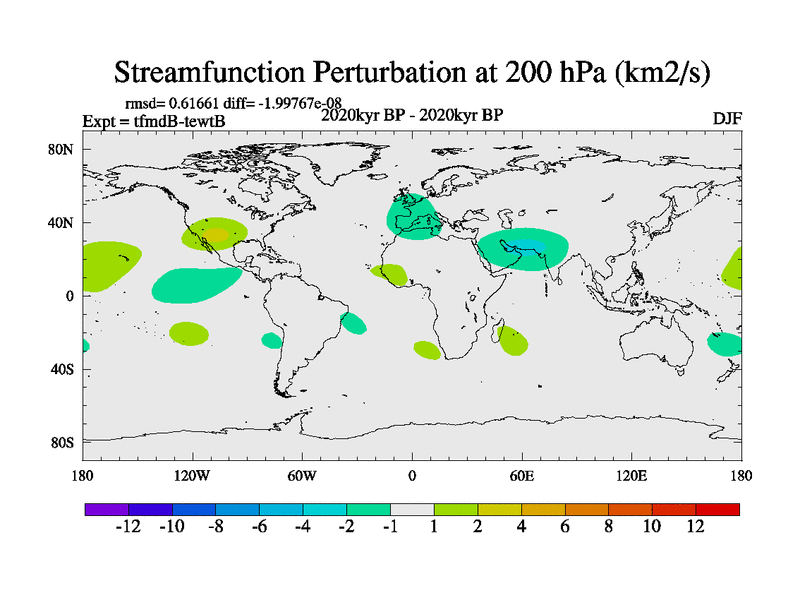 Streamfunction Perturbation at 200 hPa (km2/s)

rmsd= 0.61661 diff= -1.99767e-08
Expt = tfmdB-tewtB
2020kyr BP - 2020kyr BP
DJF

80N
40N
0
40S
80S

180
120W
60W
0
60E
120E
180

-12 -10 -8 -6 -4 -2 -1 1 2 4 6 8 10 12